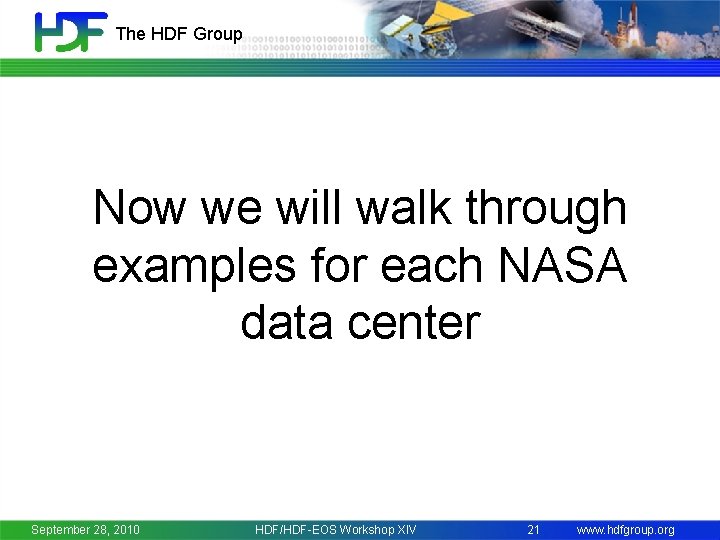 HDF The HDF Group

Now we will walk through examples for each NASA data center

September 28, 2010 HDF/HDF-EOS Workshop XIV 21 www.hdfgroup.org